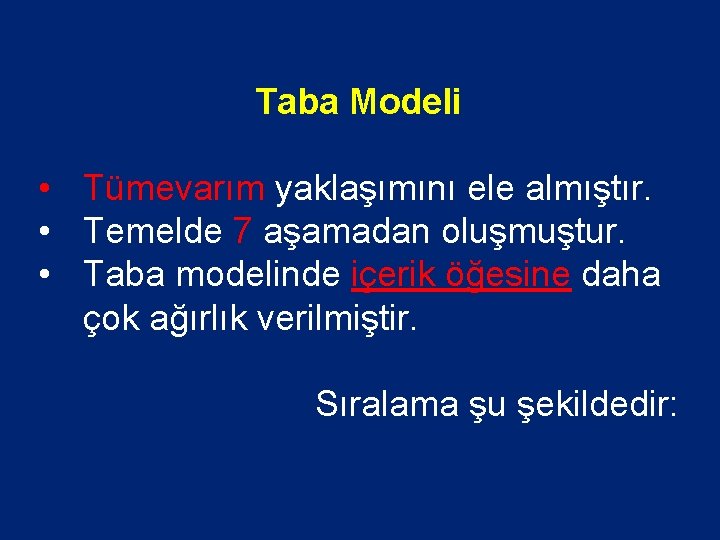 Taba Modeli

• Tümevarım yaklaşımını ele almıştır.
• Temelde 7 aşamadan oluşmuştur.
• Taba modelinde içerik öğesine daha çok ağırlık verilmiştir.

Sıralama şu şekildedir: